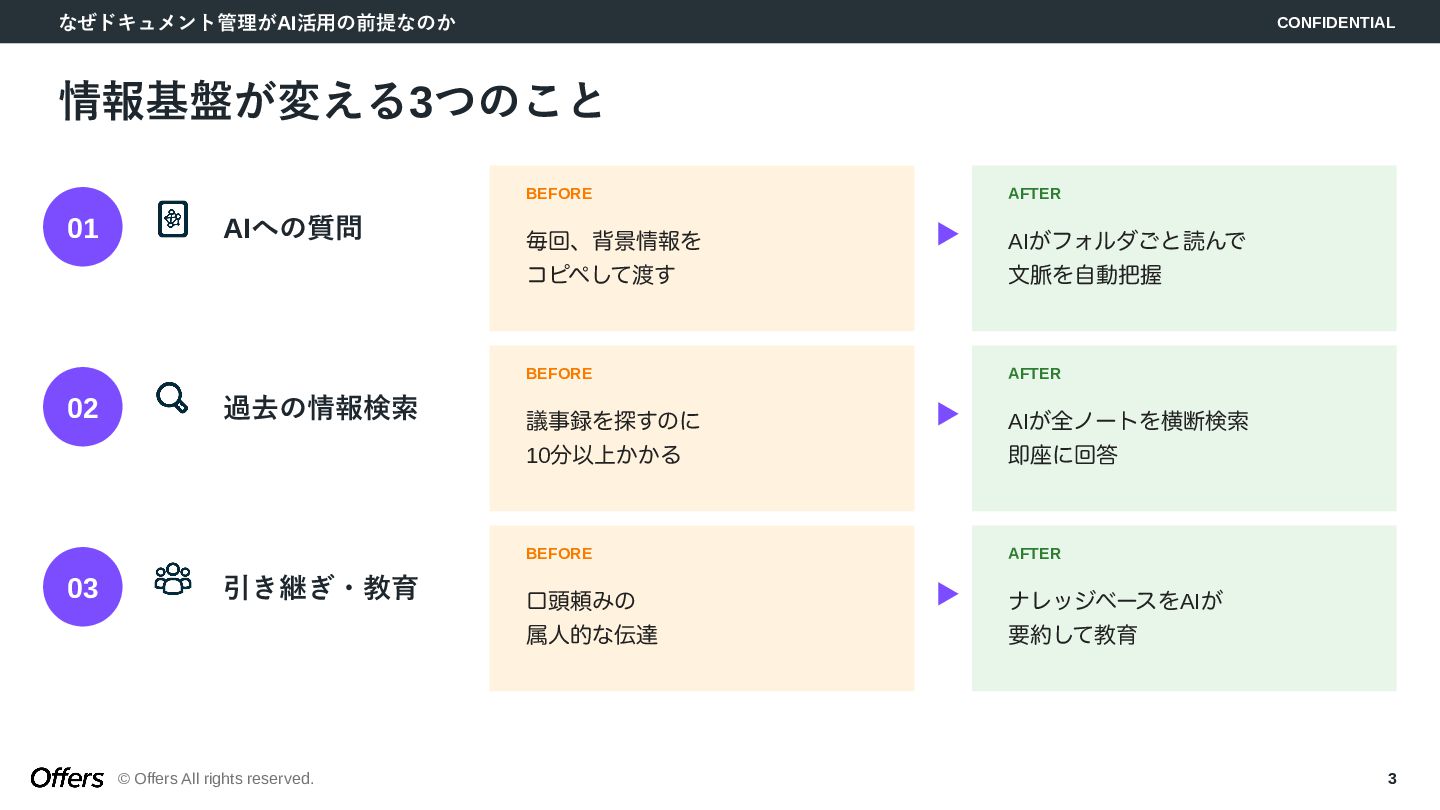 なぜドキュメント管理がAI活用の前提なのか

CONFIDENTIAL

情報基盤が変える3つのこと

01

AIへの質問

BEFORE

毎回、背景情報をコピペして渡す

AFTER

AIがフォルダごと読んで文脈を自動把握

02

過去の情報検索

BEFORE

議事録を探すのに10分以上かかる

AFTER

AIが全ノートを横断検索即座に回答

03

引き継ぎ・教育

BEFORE

口頭頼みの属人的な伝達

AFTER

ナレッジベースをAIが要約して教育

Offers © Offers All rights reserved.

3